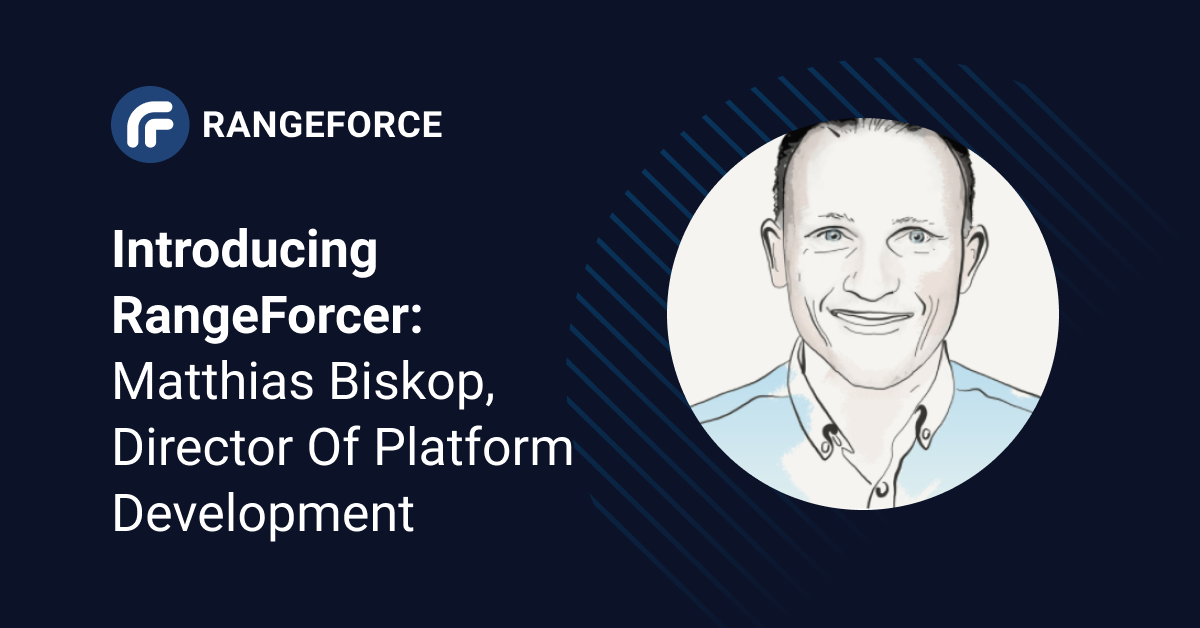 RANGEFORCE

Introducing RangeForcer: Matthias Biskop, Director Of Platform Development